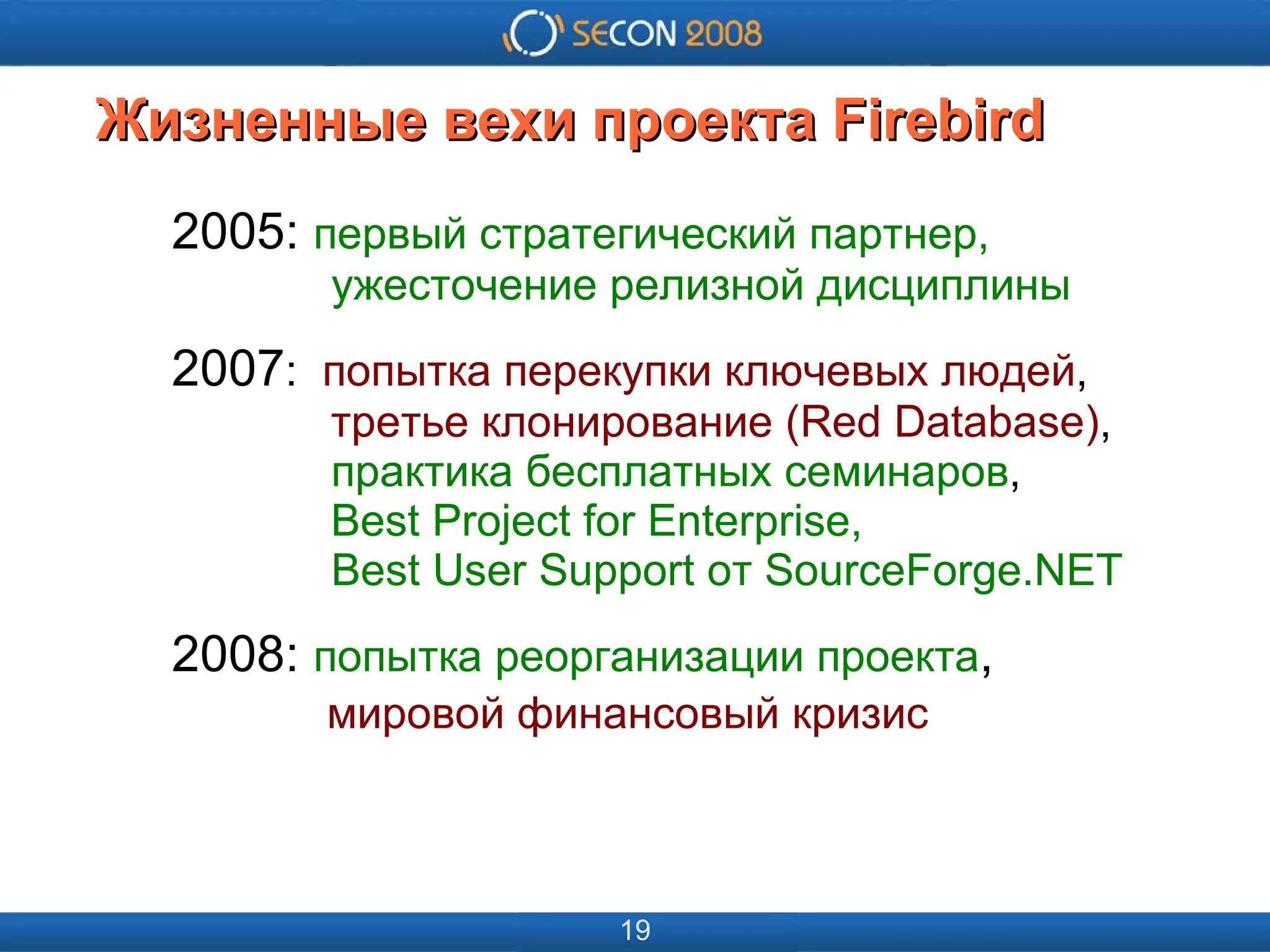 SECON 2008

Жизненные вехи проекта Firebird

2005: первый стратегический партнер,
ужесточение релизной дисциплины

2007: попытка перекупки ключевых людей,
третье клонирование (Red Database),
практика бесплатных семинаров,
Best Project for Enterprise,
Best User Support от SourceForge.NET

2008: попытка реорганизации проекта,
мировой финансовый кризис

19